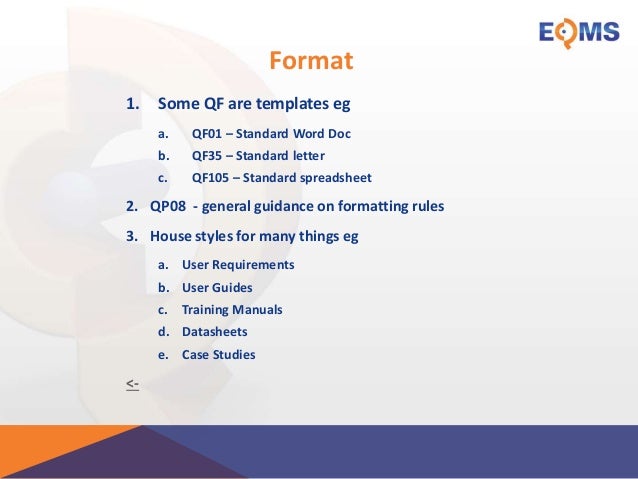 EQMS

Format

1. Some QF are templates eg

a. QF01 – Standard Word Doc

b. QF35 – Standard letter

c. QF105 – Standard spreadsheet

2. QP08 - general guidance on formatting rules

3. House styles for many things eg

a. User Requirements

b. User Guides

c. Training Manuals

d. Datasheets

e. Case Studies

<-